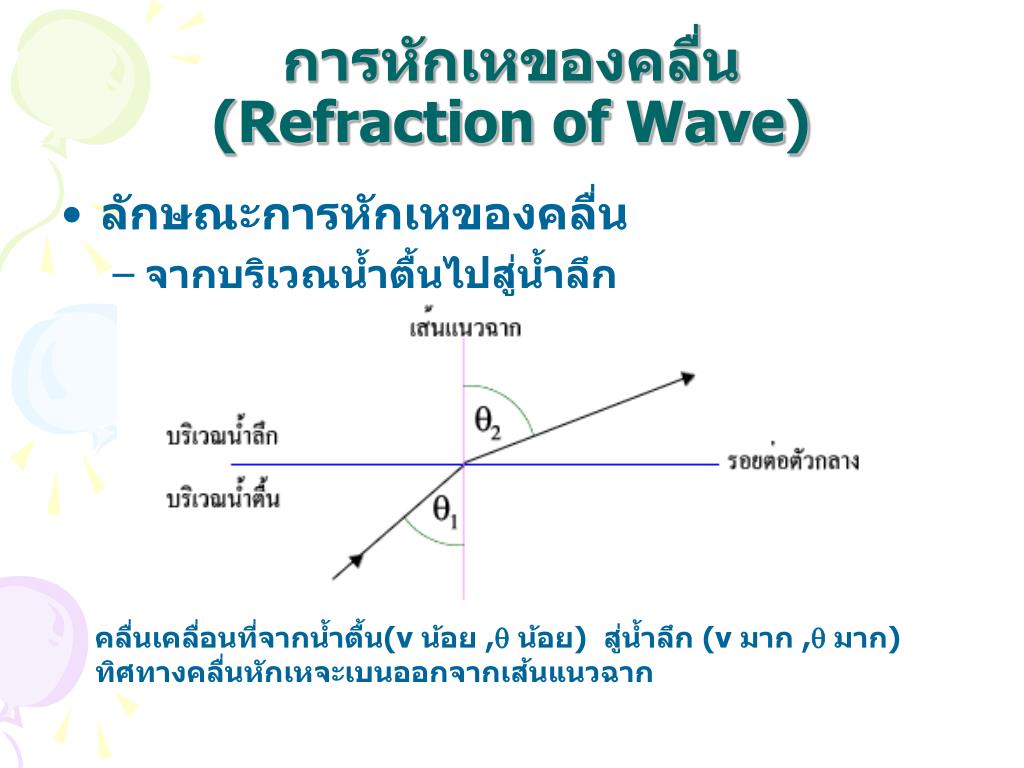 การหักเหของคลื่น
(Refraction of Wave)

• ลักษณะการหักเหของคลื่น
– จากบริเวณน้ำตื้นไปสู่น้ำลึก

เส้นแนวฉาก

$\theta_2$

บริเวณน้ำลึก

รอยต่อตัวกลาง

บริเวณน้ำตื้น

$\theta_1$

คลื่นเคลื่อนที่จากน้ำตื้น(v น้อย ,$\theta$ น้อย) สู่น้ำลึก (v มาก ,$\theta$ มาก) ทิศทางคลื่นหักเหจะเบนออกจากเส้นแนวฉาก